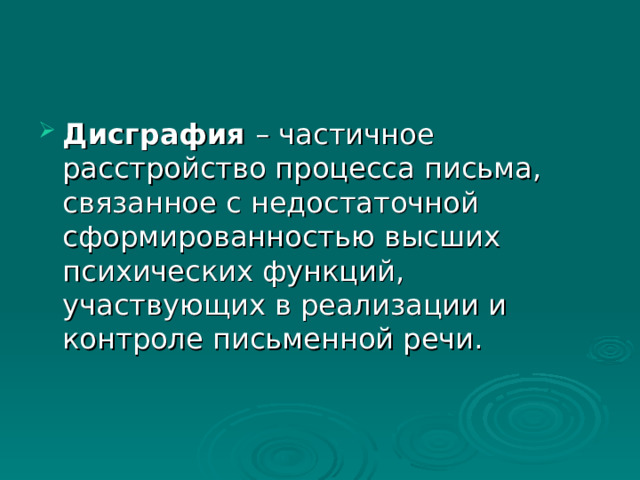 Дисграфия – частичное расстройство процесса письма, связанное с недостаточной сформированностью высших психических функций, участвующих в реализации и контроле письменной речи.